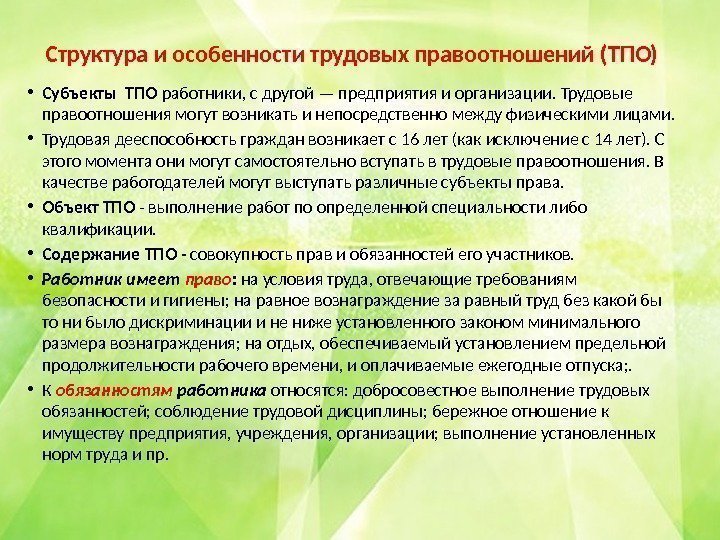 Структура и особенности трудовых правоотношений (ТПО)

• Субъекты ТПО работники, с другой — предприятия и организации. Трудовые правоотношения могут возникать и непосредственно между физическими лицами.

• Трудовая дееспособность граждан возникает с 16 лет (как исключение с 14 лет). С этого момента они могут самостоятельно вступать в трудовые правоотношения. В качестве работодателей могут выступать различные субъекты права.

• Объект ТПО - выполнение работ по определенной специальности либо квалификации.

• Содержание ТПО - совокупность прав и обязанностей его участников.

• Работник имеет право: на условия труда, отвечающие требованиям безопасности и гигиены; на равное вознаграждение за равный труд без какой бы то ни было дискриминации и не ниже установленного законом минимального размера вознаграждения; на отдых, обеспечиваемый установлением предельной продолжительности рабочего времени, и оплачиваемые ежегодные отпуска;.

• К обязанностям работника относятся: добросовестное выполнение трудовых обязанностей; соблюдение трудовой дисциплины; бережное отношение к имуществу предприятия, учреждения, организации; выполнение установленных норм труда и пр.